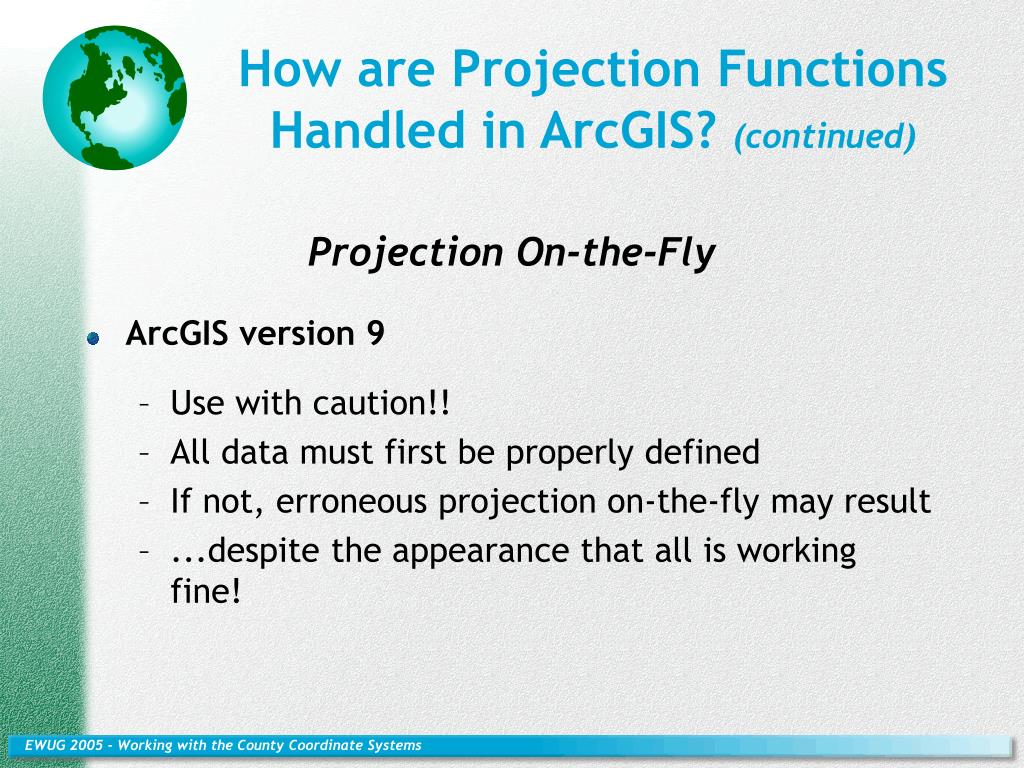 How are Projection Functions Handled in ArcGIS? (continued)

Projection On-the-Fly

ArcGIS version 9

– Use with caution!!
– All data must first be properly defined
– If not, erroneous projection on-the-fly may result
– ...despite the appearance that all is working fine!

EWUG 2005 - Working with the County Coordinate Systems